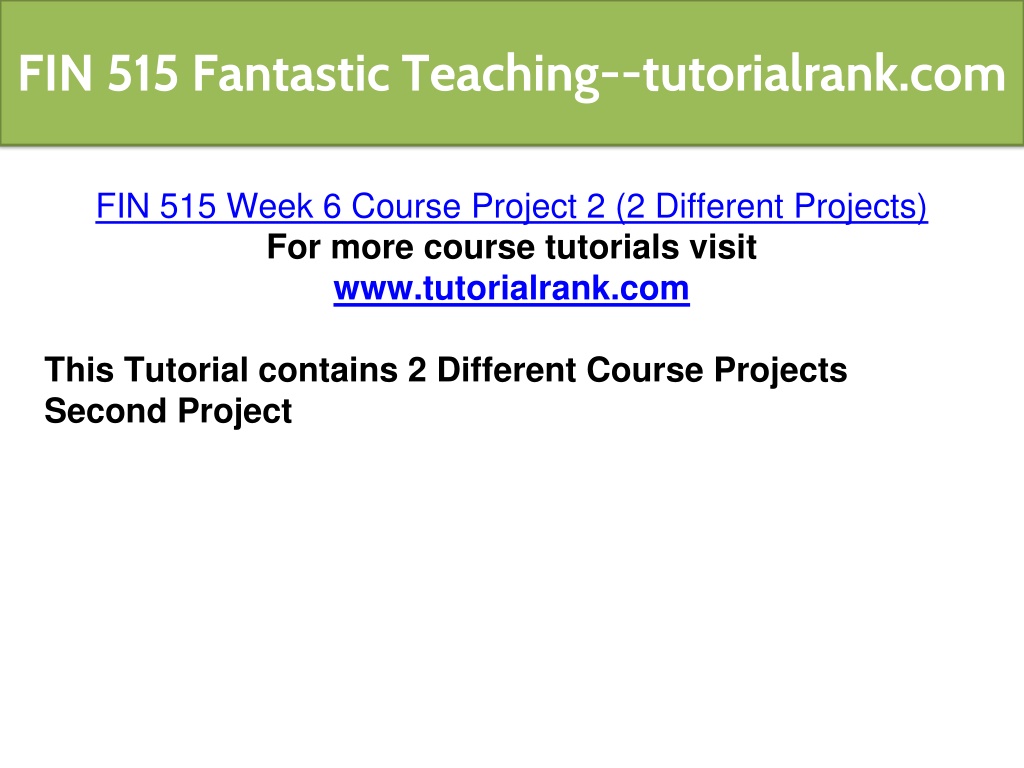 FIN 515 Fantastic Teaching--tutorialrank.com

FIN 515 Week 6 Course Project 2 (2 Different Projects)
For more course tutorials visit
www.tutorialrank.com

This Tutorial contains 2 Different Course Projects
Second Project